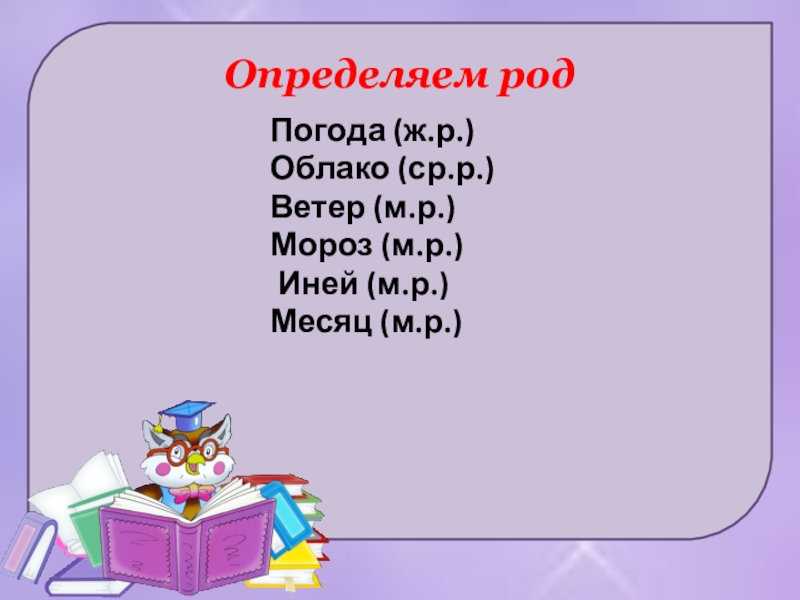 Определяем род

Погода (ж.р.)
Облако (ср.р.)
Ветер (м.р.)
Мороз (м.р.)
Иней (м.р.)
Месяц (м.р.)